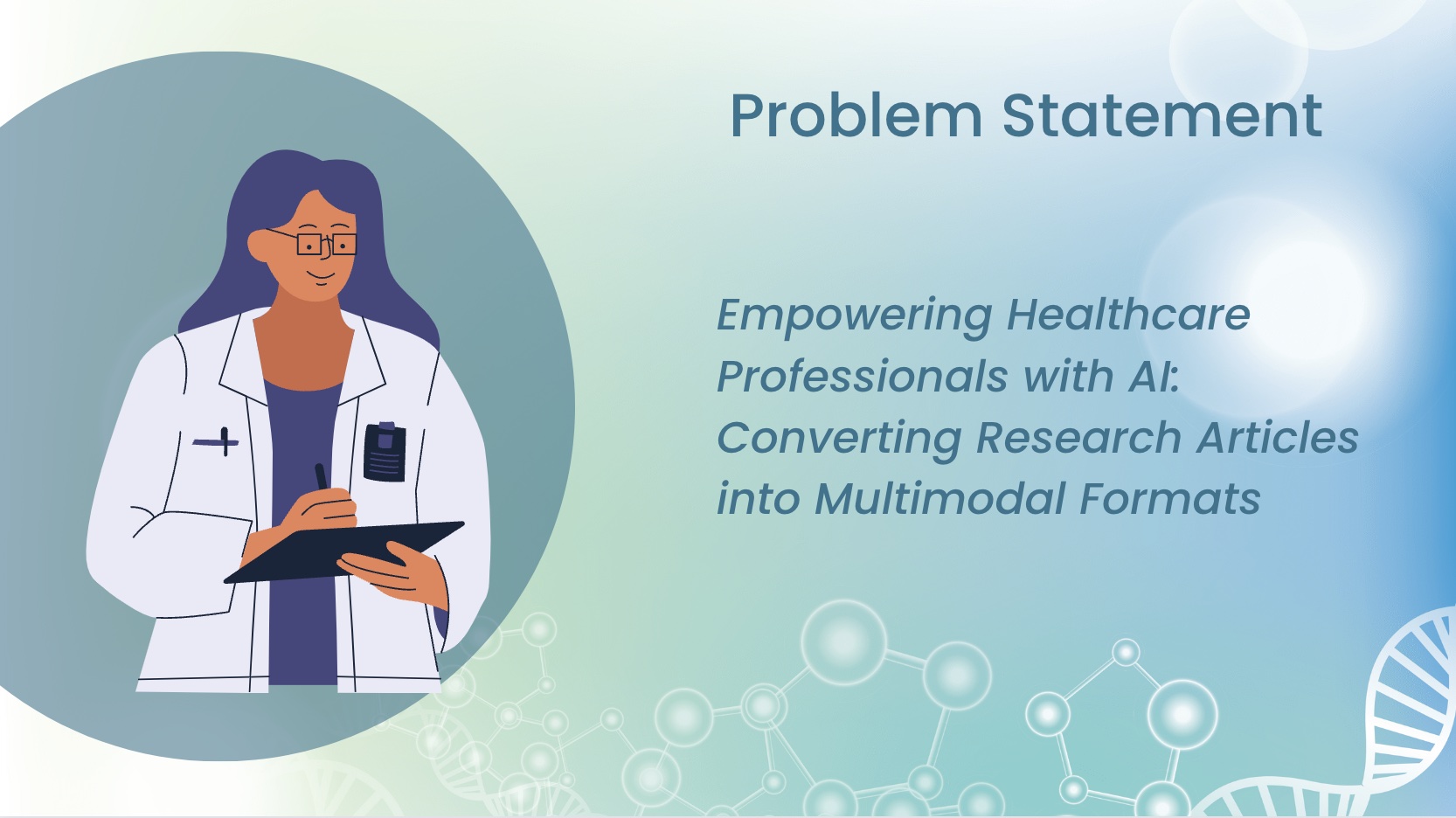 Problem Statement

Empowering Healthcare Professionals with AI: Converting Research Articles into Multimodal Formats